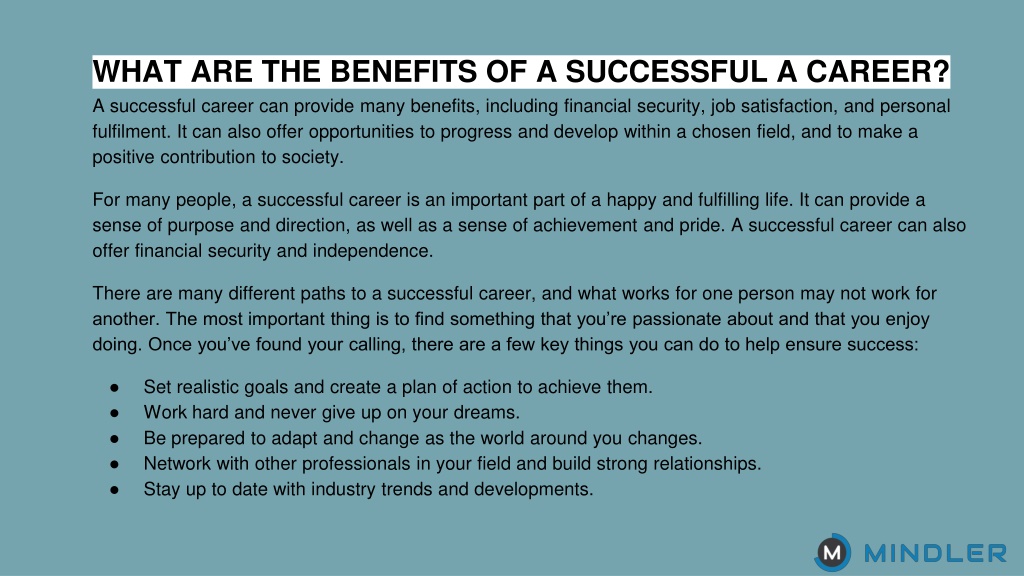 WHAT ARE THE BENEFITS OF A SUCCESSFUL A CAREER?

A successful career can provide many benefits, including financial security, job satisfaction, and personal fulfilment. It can also offer opportunities to progress and develop within a chosen field, and to make a positive contribution to society.

For many people, a successful career is an important part of a happy and fulfilling life. It can provide a sense of purpose and direction, as well as a sense of achievement and pride. A successful career can also offer financial security and independence.

There are many different paths to a successful career, and what works for one person may not work for another. The most important thing is to find something that you're passionate about and that you enjoy doing. Once you've found your calling, there are a few key things you can do to help ensure success:

● Set realistic goals and create a plan of action to achieve them.
● Work hard and never give up on your dreams.
● Be prepared to adapt and change as the world around you changes.
● Network with other professionals in your field and build strong relationships.
● Stay up to date with industry trends and developments.

M MINDLER